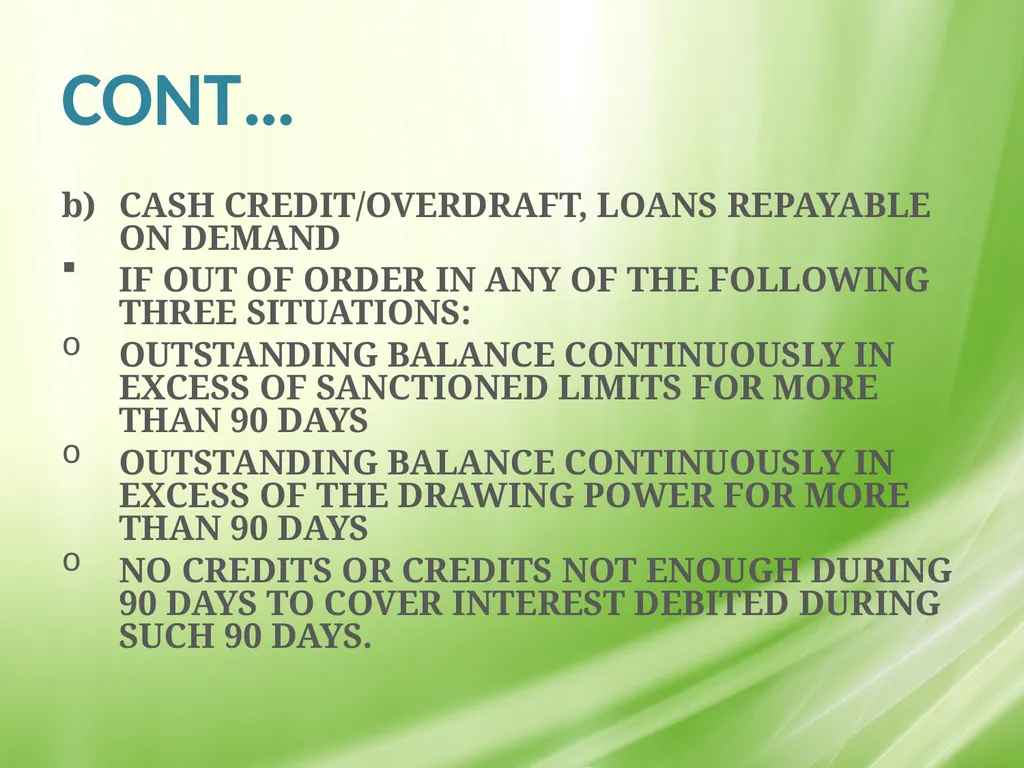 CONT…

b) CASH CREDIT/OVERDRAFT, LOANS REPAYABLE ON DEMAND

▪ IF OUT OF ORDER IN ANY OF THE FOLLOWING THREE SITUATIONS:

o OUTSTANDING BALANCE CONTINUOUSLY IN EXCESS OF SANCTIONED LIMITS FOR MORE THAN 90 DAYS

o OUTSTANDING BALANCE CONTINUOUSLY IN EXCESS OF THE DRAWING POWER FOR MORE THAN 90 DAYS

o NO CREDITS OR CREDITS NOT ENOUGH DURING 90 DAYS TO COVER INTEREST DEBITED DURING SUCH 90 DAYS.